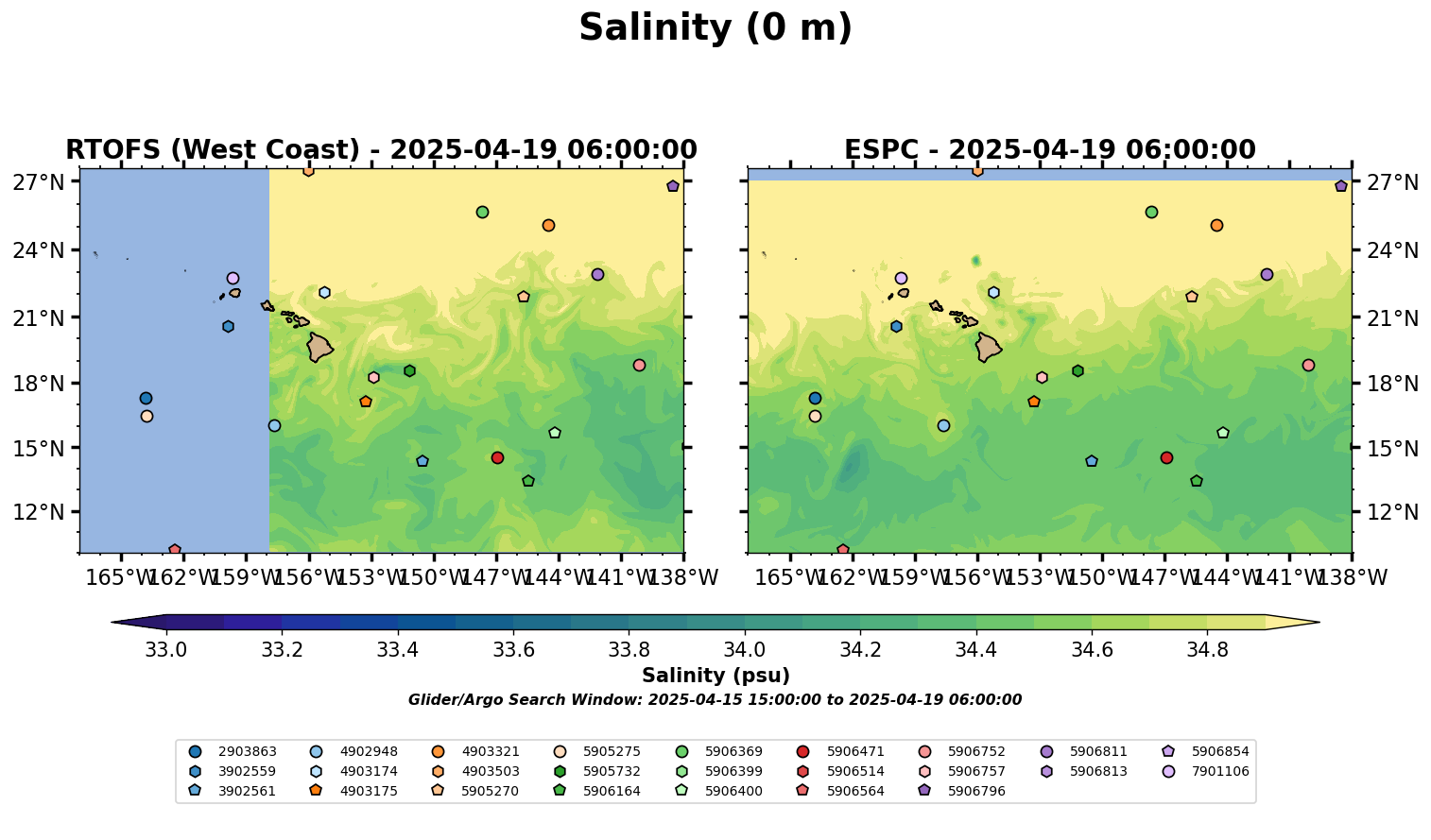 Salinity (0 m)

RTOFS (West Coast) - 2025-04-19 06:00:00

27°N
24°N
21°N
18°N
15°N
12°N

165°W 162°W 159°W 156°W 153°W 150°W 147°W 144°W 141°W 138°W

ESPC - 2025-04-19 06:00:00

27°N
24°N
21°N
18°N
15°N
12°N

165°W 162°W 159°W 156°W 153°W 150°W 147°W 144°W 141°W 138°W

33.0 33.2 33.4 33.6 33.8 34.0 34.2 34.4 34.6 34.8

Salinity (psu)

Glider/Argo Search Window: 2025-04-15 15:00:00 to 2025-04-19 06:00:00

2903863
3902559
3902561
4902948
4903174
4903175
4903321
4903503
5905270
5905275
5905732
5906164
5906369
5906399
5906400
5906471
5906514
5906564
5906752
5906757
5906796
5906811
5906813
5906854
7901106